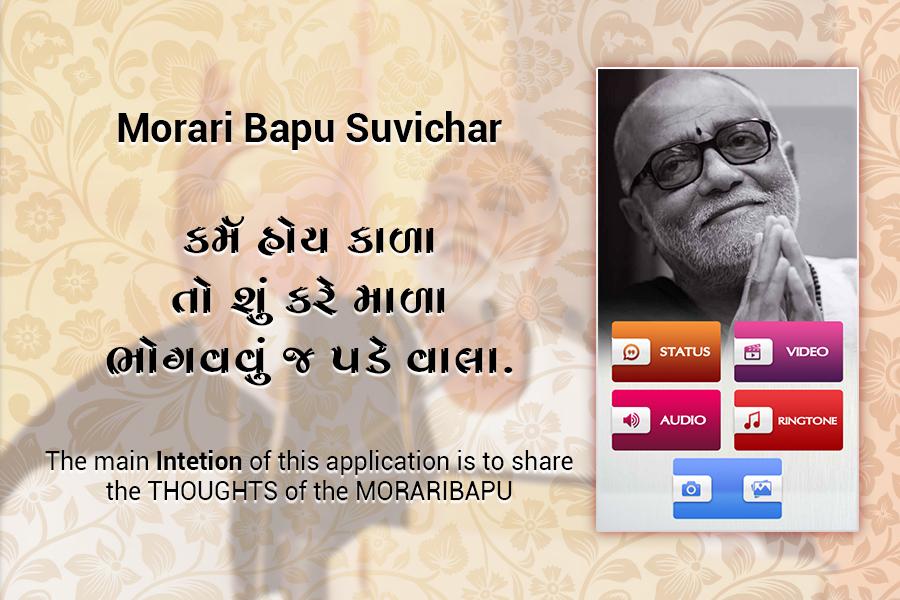 Morari Bapu Suvichar

કર્મ હોય કાળા
તો શું કરે માળા
ભોગવવું જ પડે વાલા.

The main Intetion of this application is to share the THOUGHTS of the MORARIBAPU

STATUS
VIDEO
AUDIO
RINGTONE